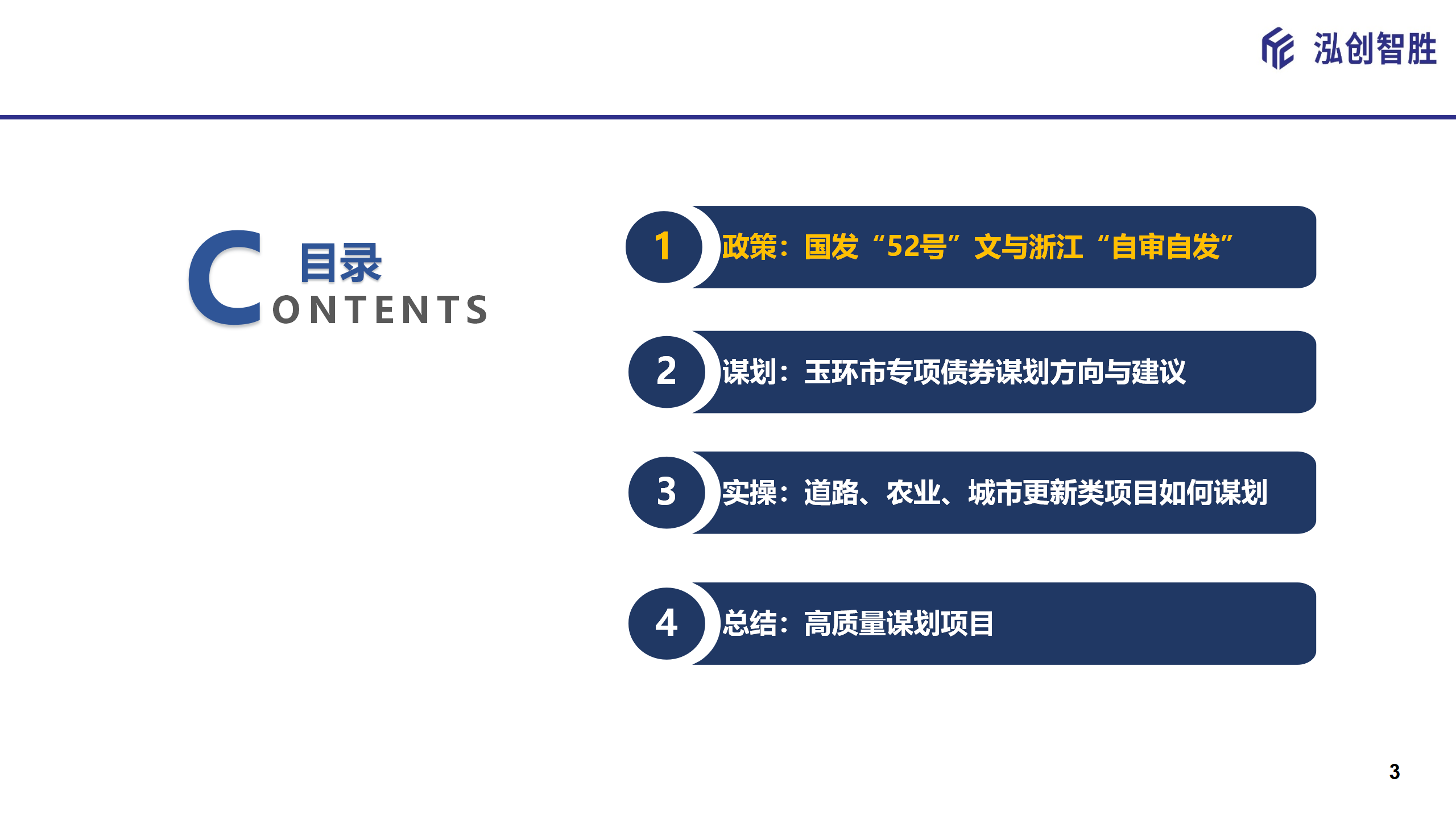 泓创智胜

目录
CONTENTS

1 政策：国发“52号”文与浙江“自审自发”

2 谋划：玉环市专项债券谋划方向与建议

3 实操：道路、农业、城市更新类项目如何谋划

4 总结：高质量谋划项目

3